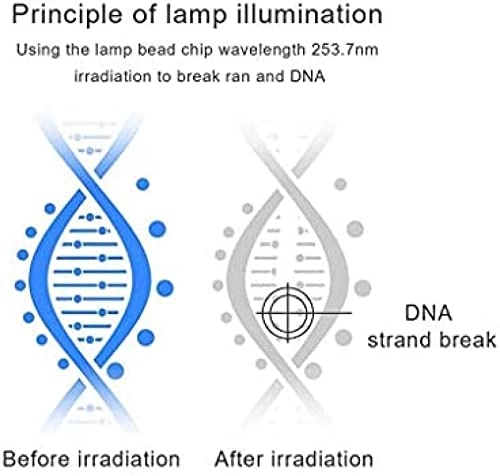 Principle of lamp illumination

Using the lamp bead chip wavelength 253.7nm irradiation to break ran and DNA

DNA strand break

Before irradiation

After irradiation